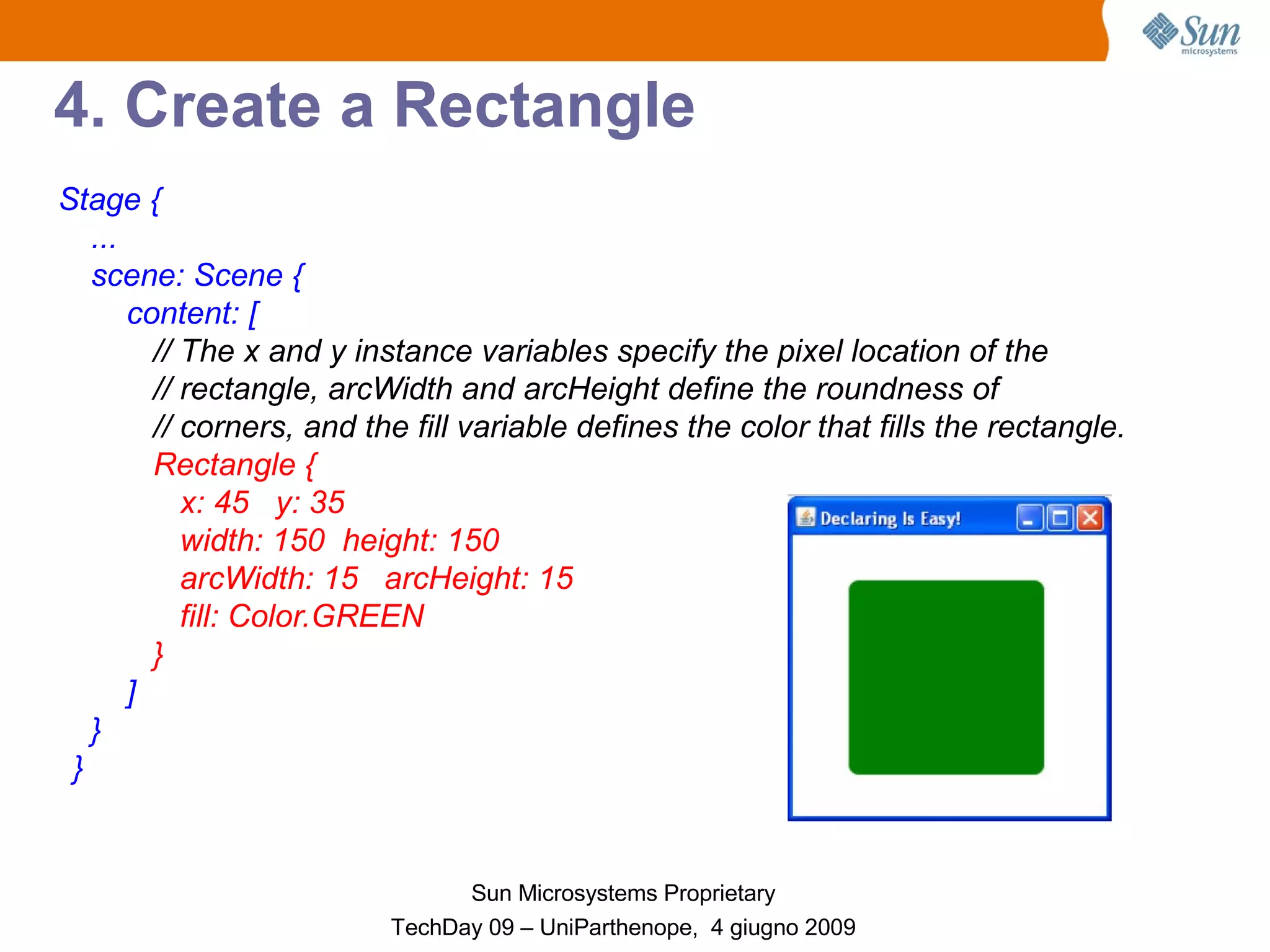 Sun microsystems

4. Create a Rectangle

Stage {
...
scene: Scene {
content: [
// The x and y instance variables specify the pixel location of the
// rectangle, arcWidth and arcHeight define the roundness of
// corners, and the fill variable defines the color that fills the rectangle.
Rectangle {
x: 45 y: 35
width: 150 height: 150
arcWidth: 15 arcHeight: 15
fill: Color.GREEN
}
]
}
}

Declaring Is Easy!

Sun Microsystems Proprietary
TechDay 09 – UniParthenope, 4 giugno 2009